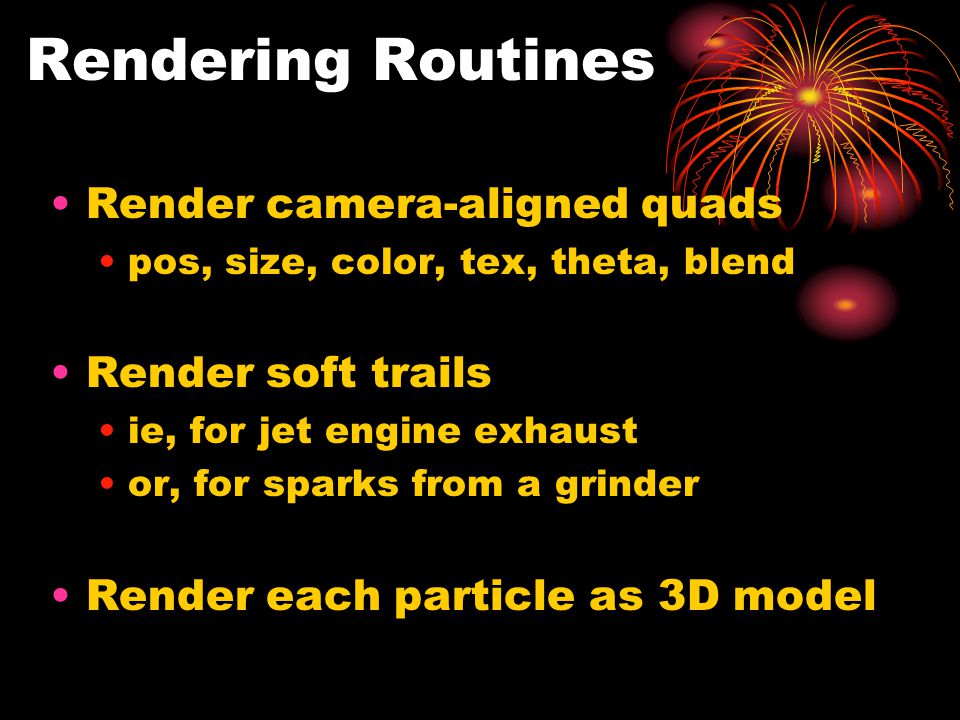 Rendering Routines

• Render camera-aligned quads
  • pos, size, color, tex, theta, blend

• Render soft trails
  • ie, for jet engine exhaust
  • or, for sparks from a grinder

• Render each particle as 3D model